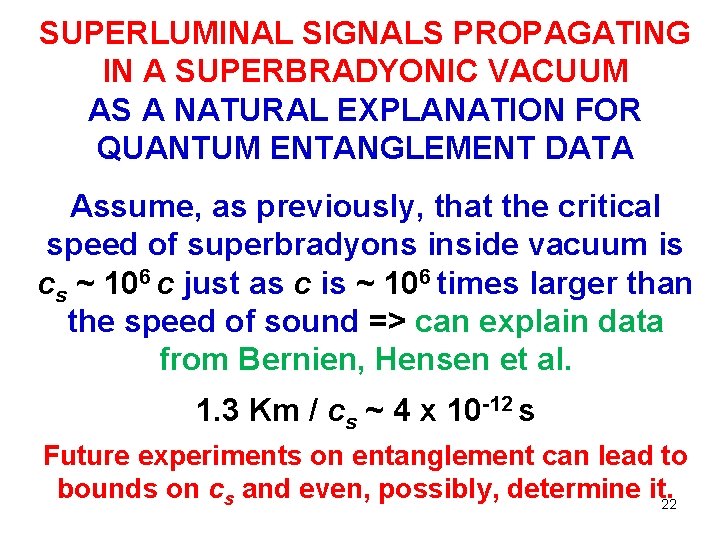 SUPERLUMINAL SIGNALS PROPAGATING IN A SUPERBRADYONIC VACUUM AS A NATURAL EXPLANATION FOR QUANTUM ENTANGLEMENT DATA

Assume, as previously, that the critical speed of superbradyons inside vacuum is $c_s$ ~ $10^6$ $c$ just as $c$ is ~ $10^6$ times larger than the speed of sound => can explain data from Bernien, Hensen et al.

1.3 Km / $c_s$ ~ 4 x $10^{-12}$ s

Future experiments on entanglement can lead to bounds on $c_s$ and even, possibly, determine it.

22